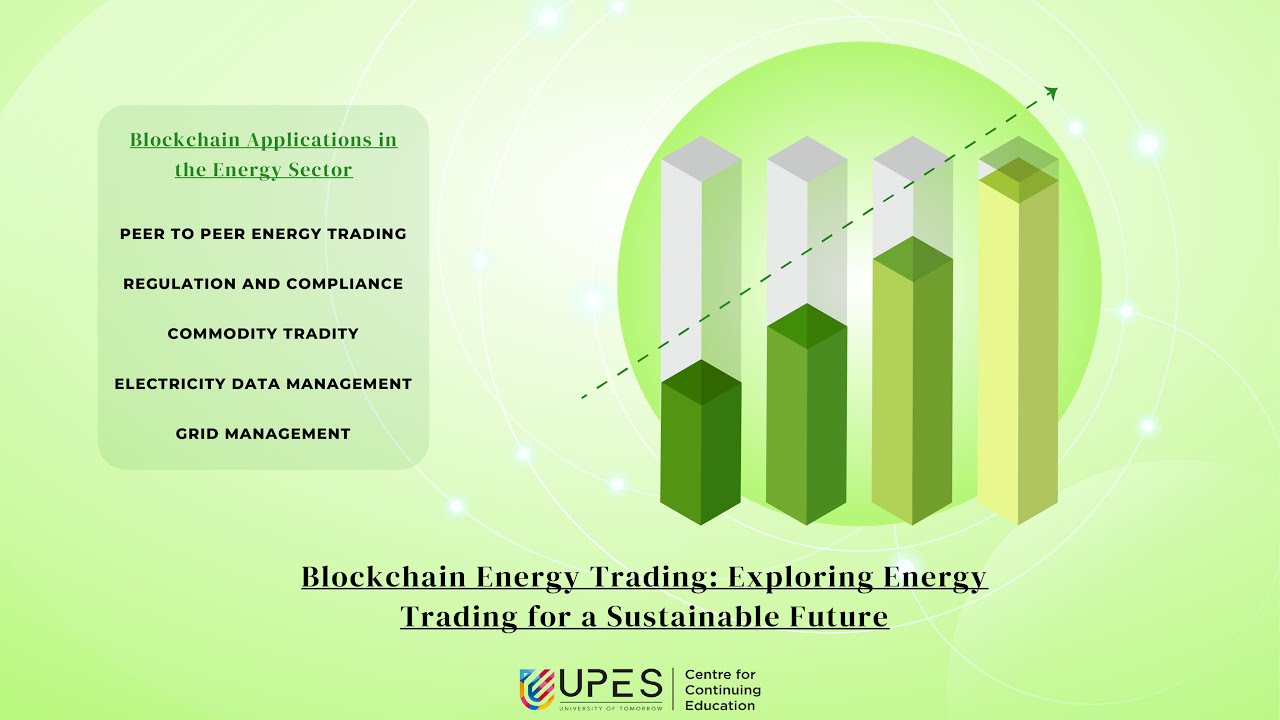 Blockchain Applications in the Energy Sector

PEER TO PEER ENERGY TRADING

REGULATION AND COMPLIANCE

COMMODITY TRADITY

ELECTRICITY DATA MANAGEMENT

GRID MANAGEMENT

Blockchain Energy Trading: Exploring Energy Trading for a Sustainable Future

UPES
UNIVERSITY OF TOMORROW
Centre for Continuing Education